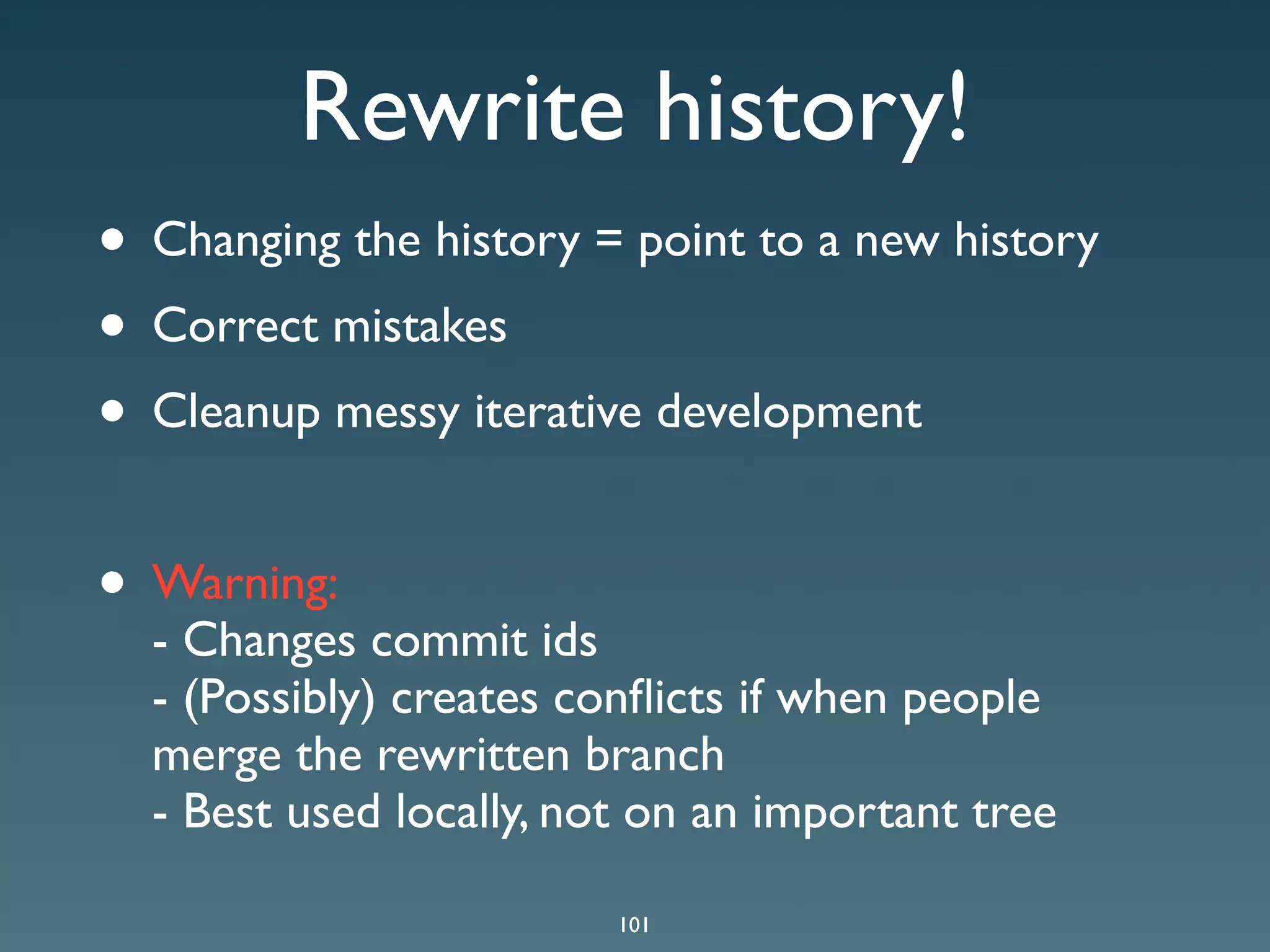 Rewrite history!

• Changing the history = point to a new history

• Correct mistakes

• Cleanup messy iterative development

• Warning:
- Changes commit ids
- (Possibly) creates conflicts if when people merge the rewritten branch
- Best used locally, not on an important tree

101